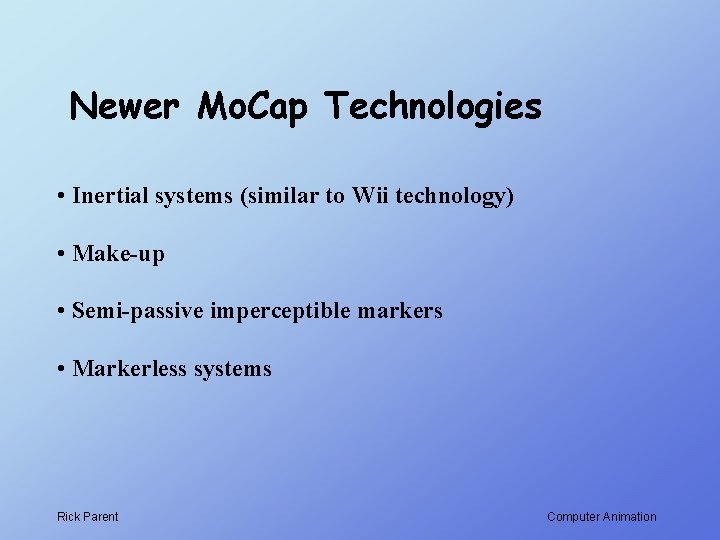 Newer MoCap Technologies

• Inertial systems (similar to Wii technology)

• Make-up

• Semi-passive imperceptible markers

• Markerless systems

Rick Parent

Computer Animation